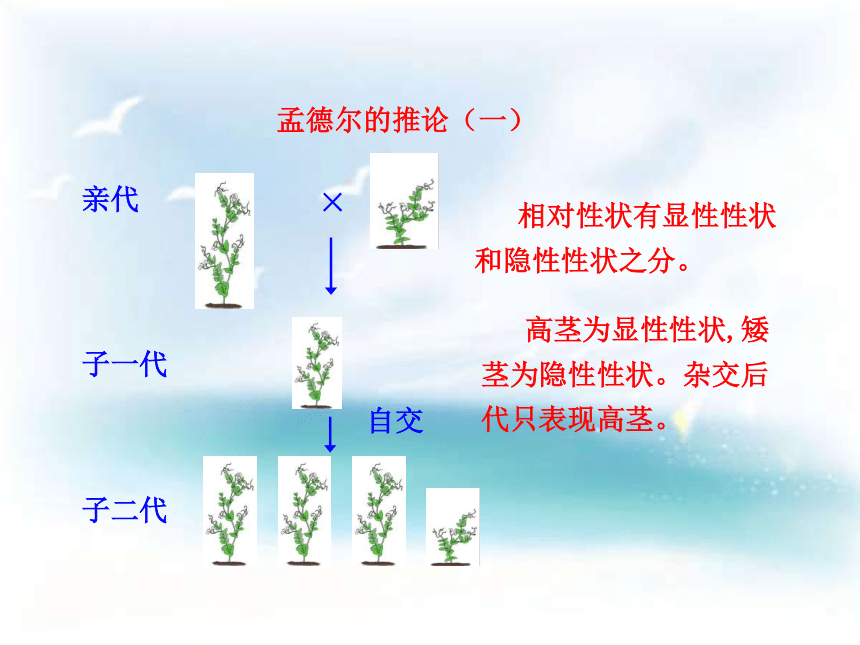 孟德尔的推论（一）

亲代 × 

子一代

自交

子二代

相对性状有显性性状和隐性性状之分。

高茎为显性性状，矮茎为隐性性状。杂交后代只表现高茎。